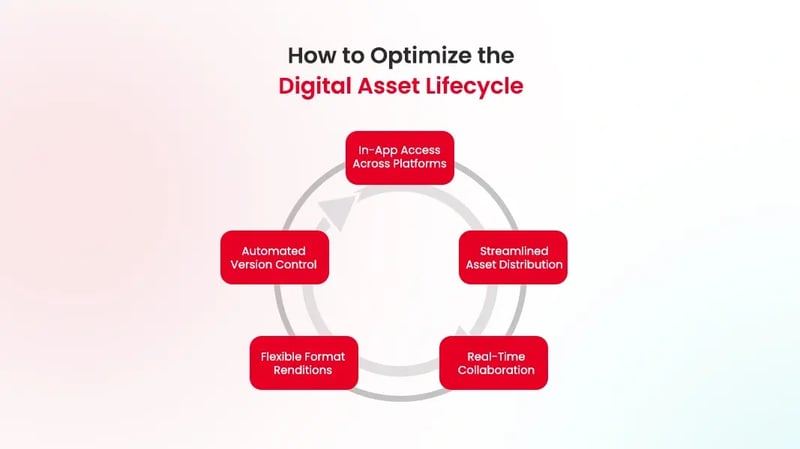 How to Optimize the
Digital Asset Lifecycle

In-App Access Across Platforms

Streamlined Asset Distribution

Real-Time Collaboration

Flexible Format Renditions

Automated Version Control